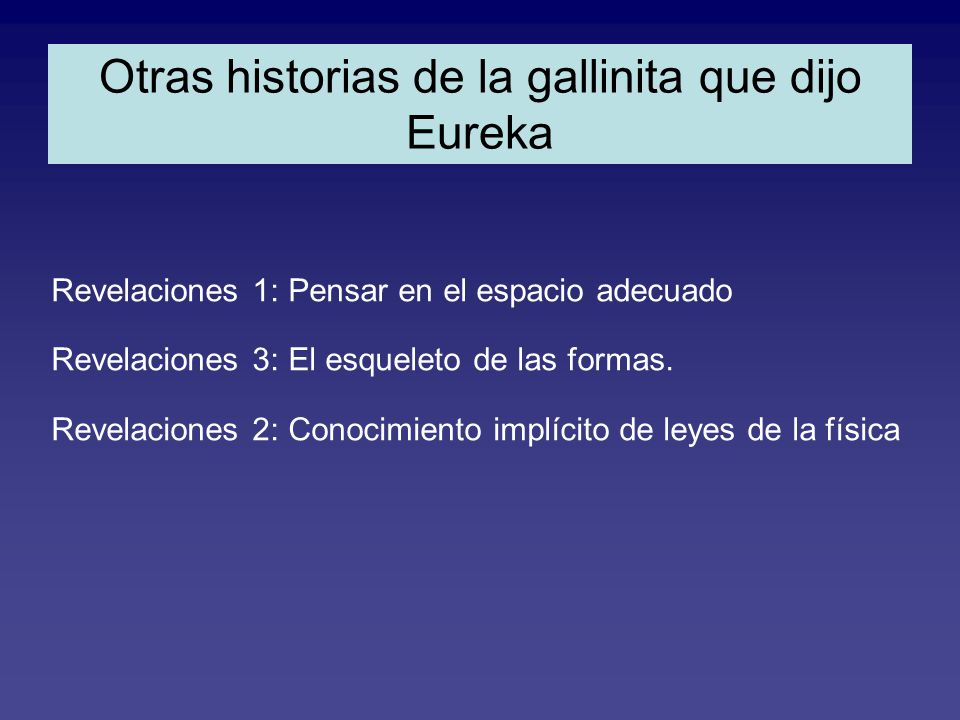 Otras historias de la gallinita que dijo Eureka

Revelaciones 1: Pensar en el espacio adecuado

Revelaciones 3: El esqueleto de las formas.

Revelaciones 2: Conocimiento implícito de leyes de la física